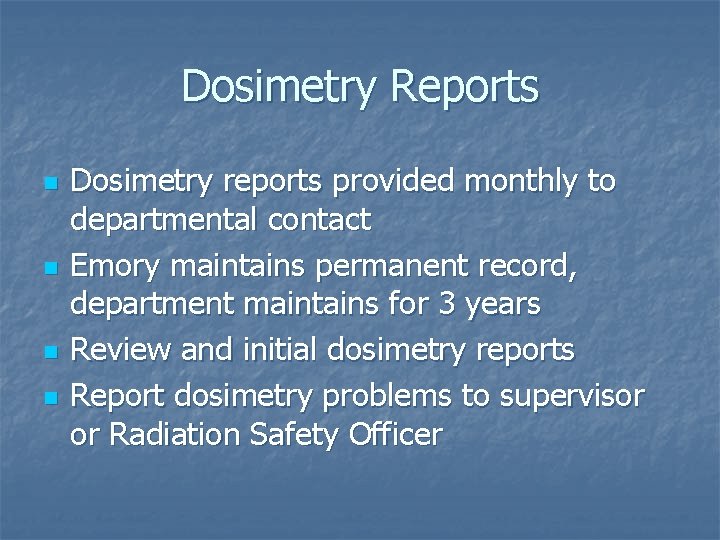 Dosimetry Reports

- Dosimetry reports provided monthly to departmental contact
- Emory maintains permanent record, department maintains for 3 years
- Review and initial dosimetry reports
- Report dosimetry problems to supervisor or Radiation Safety Officer